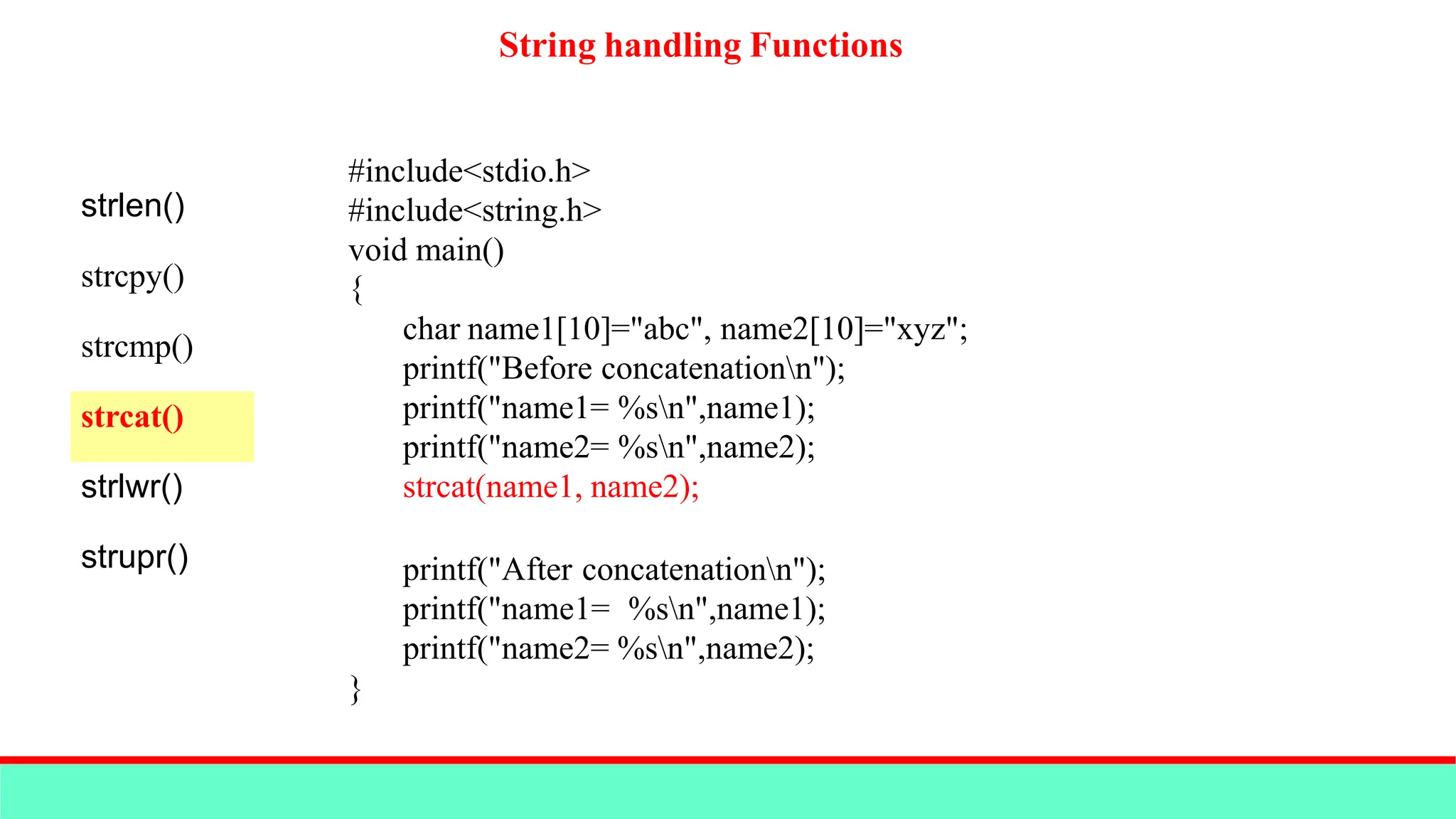 String handling Functions

strlen()

strcpy()

strcmp()

strcat()

strlwr()

strupr()

#include<stdio.h>
#include<string.h>
void main()
{
char name1[10]="abc", name2[10]="xyz";
printf("Before concatenation\n");
printf("name1= %s\n",name1);
printf("name2= %s\n",name2);
strcat(name1, name2);

printf("After concatenation\n");
printf("name1= %s\n",name1);
printf("name2= %s\n",name2);
}